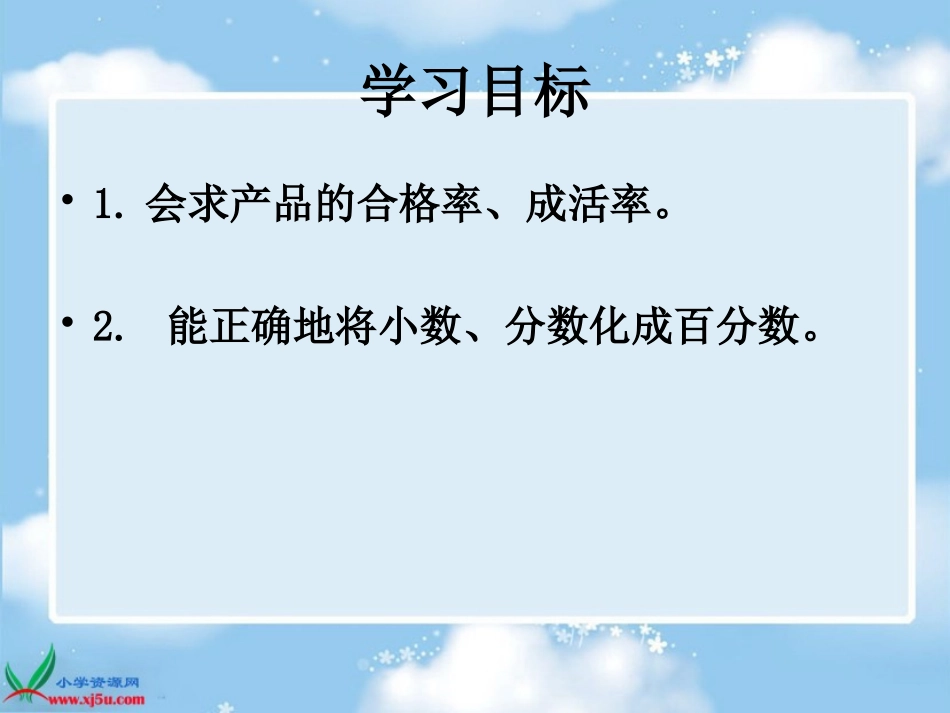 学习目标

• 1. 会求产品的合格率、成活率。

• 2. 能正确地将小数、分数化成百分数。

小学资源网
www.xj5u.com